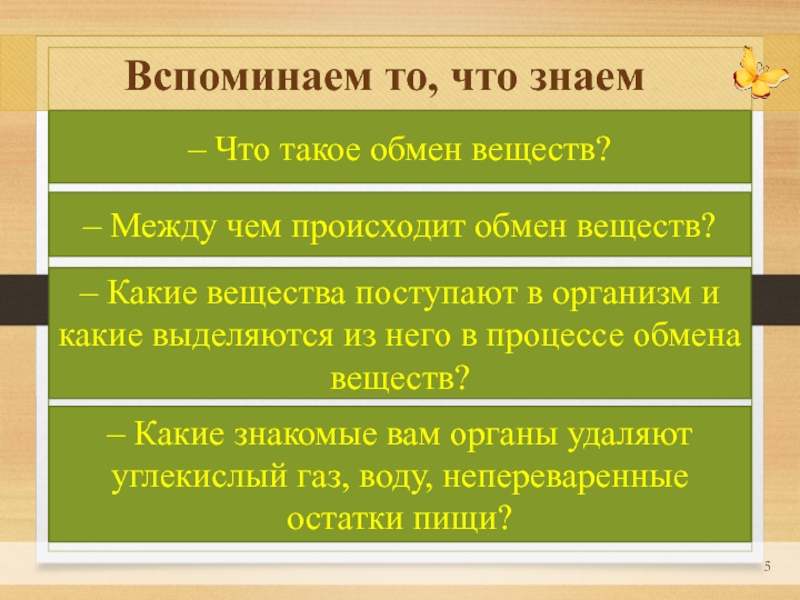 Вспоминаем то, что знаем

– Что такое обмен веществ?

– Между чем происходит обмен веществ?

– Какие вещества поступают в организм и какие выделяются из него в процессе обмена веществ?

– Какие знакомые вам органы удаляют углекислый газ, воду, непереваренные остатки пищи?

5